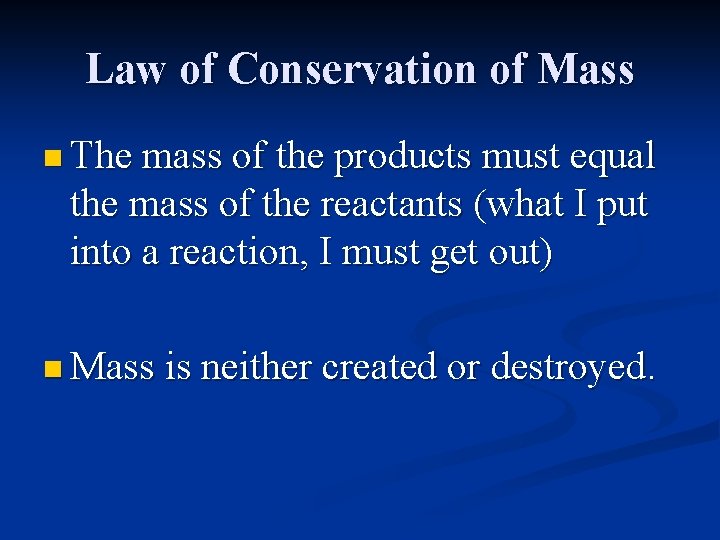 Law of Conservation of Mass

The mass of the products must equal the mass of the reactants (what I put into a reaction, I must get out)

Mass is neither created or destroyed.